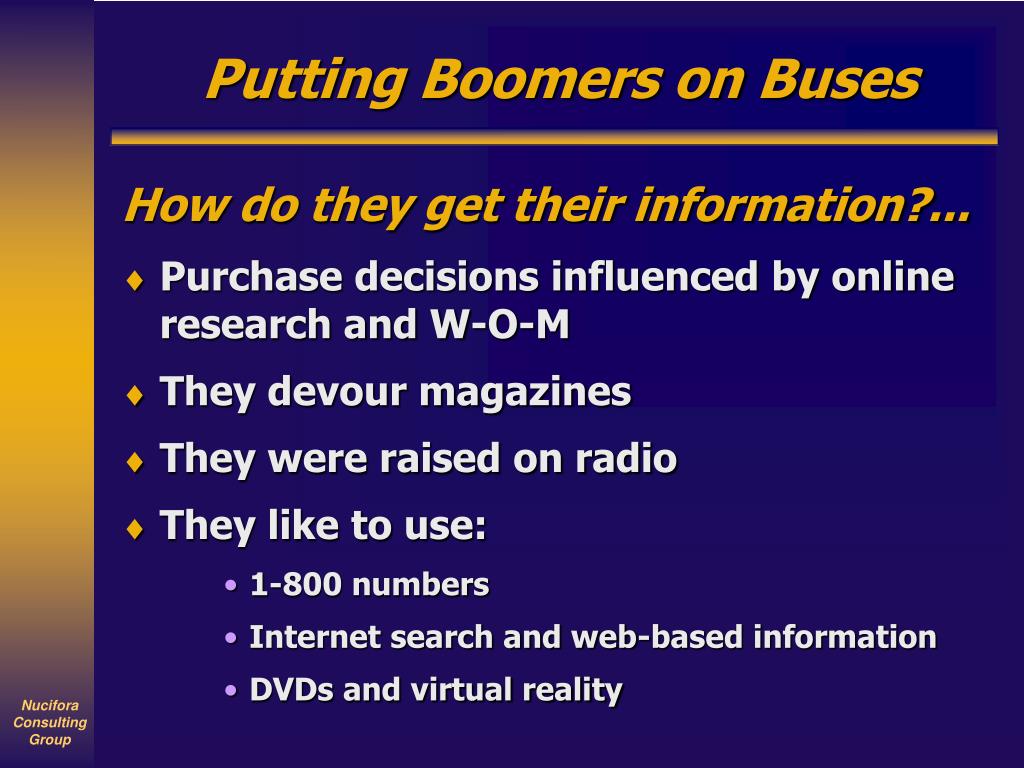 Putting Boomers on Buses

How do they get their information?...

♦ Purchase decisions influenced by online research and W-O-M

♦ They devour magazines

♦ They were raised on radio

♦ They like to use:

• 1-800 numbers

• Internet search and web-based information

• DVDs and virtual reality

Nucifora Consulting Group